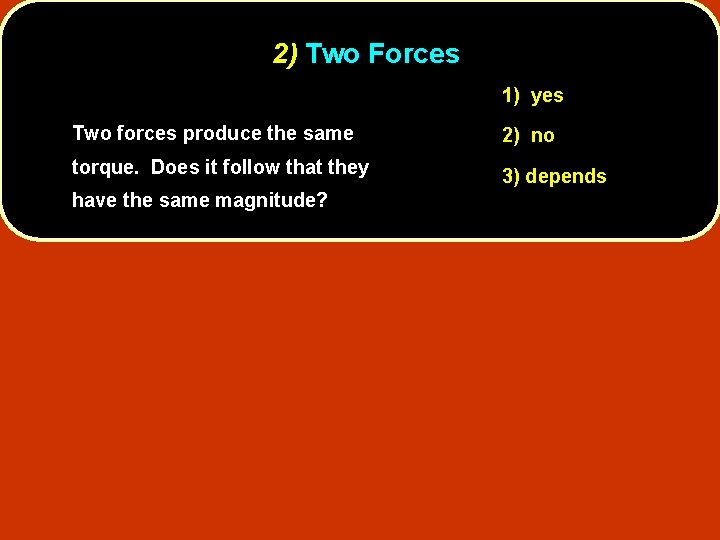 2) Two Forces

Two forces produce the same torque. Does it follow that they have the same magnitude?

1) yes

2) no

3) depends